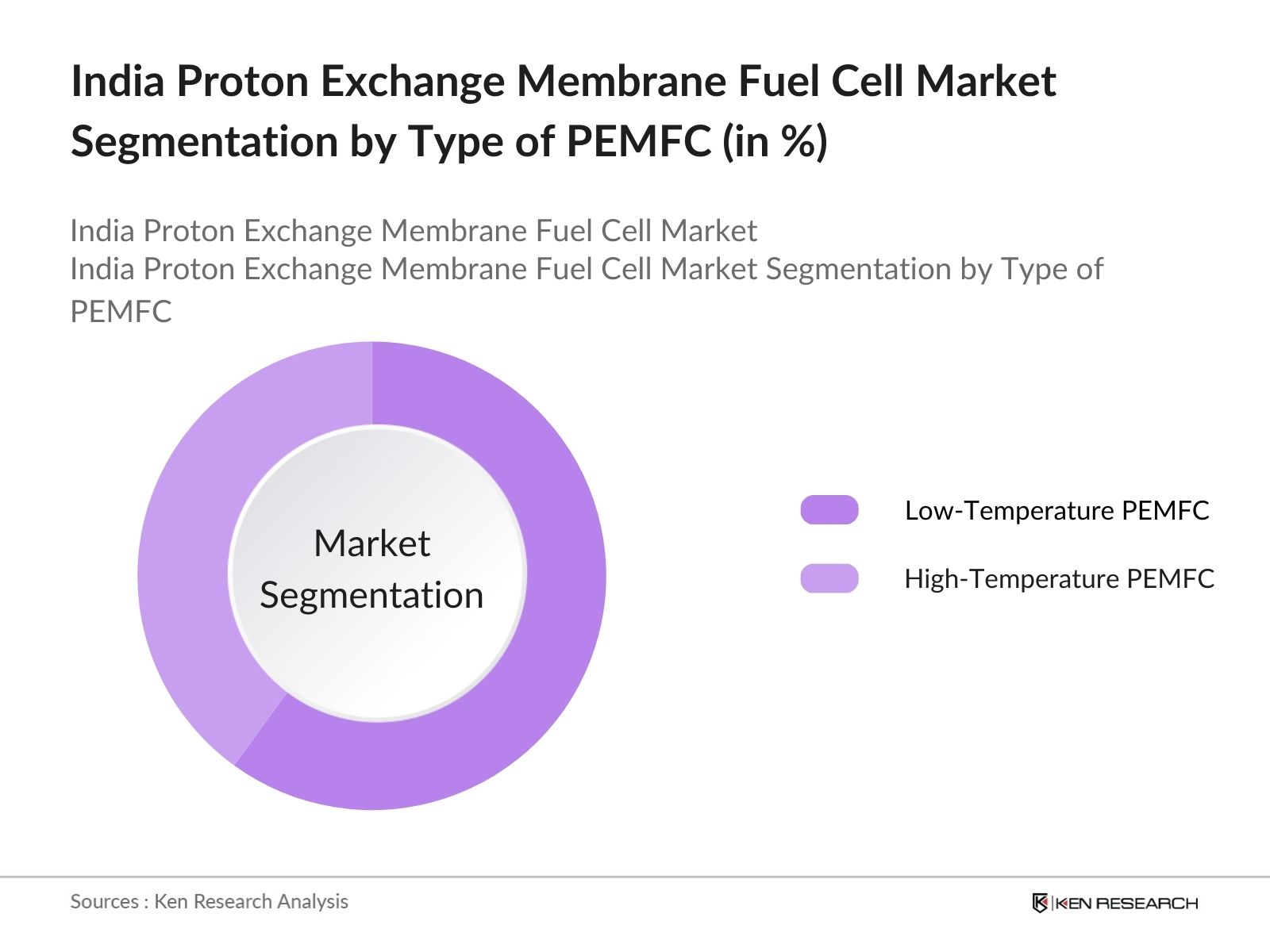 India Proton Exchange Membrane Fuel Cell Market Segmentation by Type of PEMFC (in %)

India Proton Exchange Membrane Fuel Cell Market
India Proton Exchange Membrane Fuel Cell Market Segmentation by Type of PEMFC

Market Segmentation

Low-Temperature PEMFC

High-Temperature PEMFC

Sources : Ken Research Analysis

KEN RESEARCH